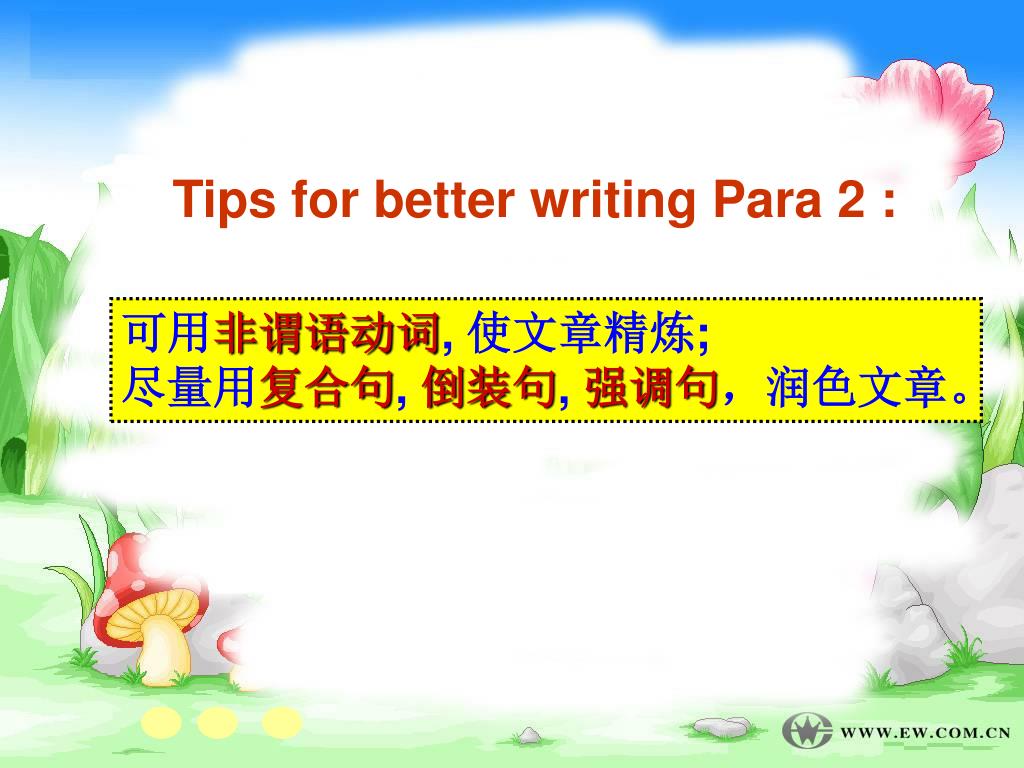 Tips for better writing Para 2 :

可用非谓语动词, 使文章精炼;
尽量用复合句, 倒装句, 强调句，润色文章。

WWW.EW.COM.CN